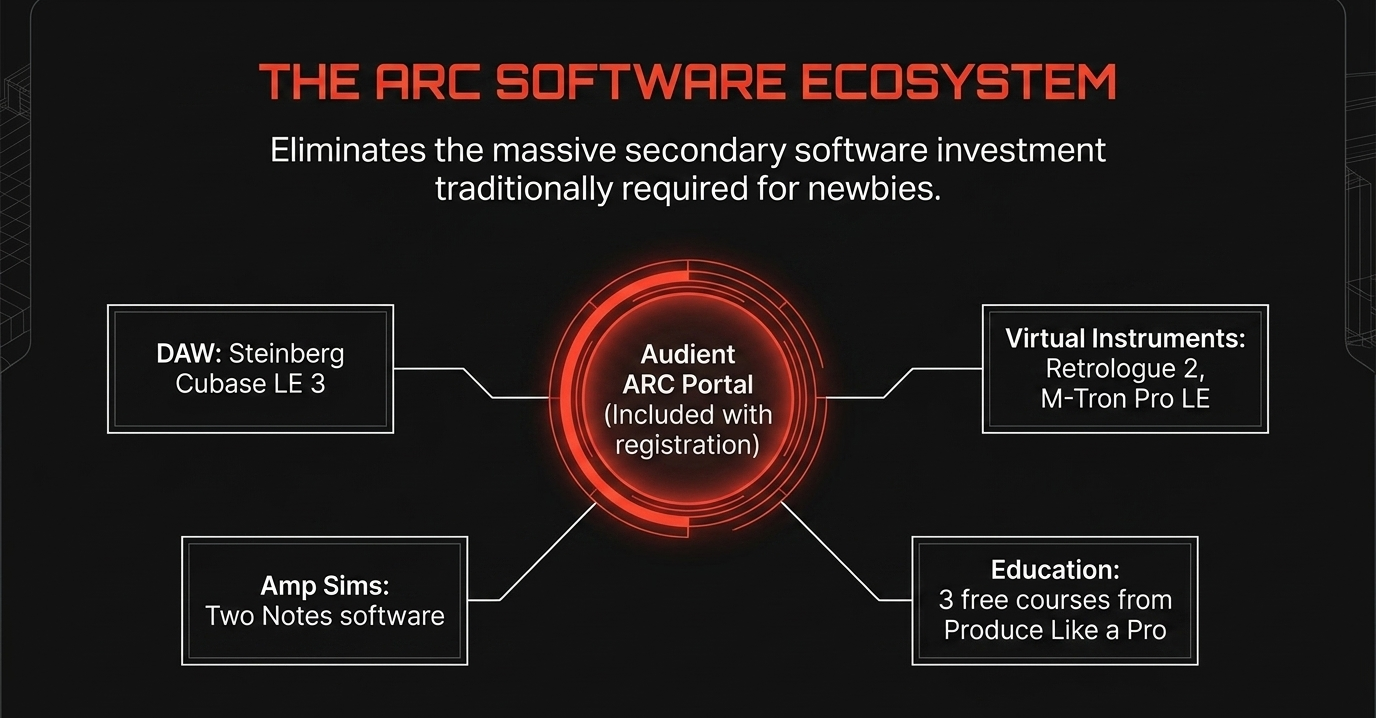 THE ARC SOFTWARE ECOSYSTEM

Eliminates the massive secondary software investment traditionally required for newbies.

DAW: Steinberg Cubase LE 3

Audient ARC Portal (Included with registration)

Virtual Instruments: Retrologue 2, M-Tron Pro LE

Amp Sims: Two Notes software

Education: 3 free courses from Produce Like a Pro